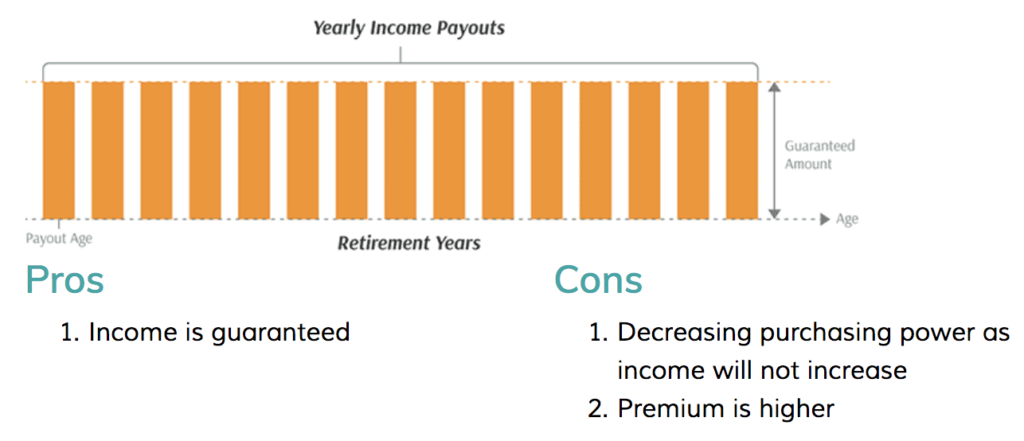 Yearly Income Payouts

Guaranteed Amount

Age

Payout Age

Retirement Years

Pros

1. Income is guaranteed

Cons

1. Decreasing purchasing power as income will not increase
2. Premium is higher